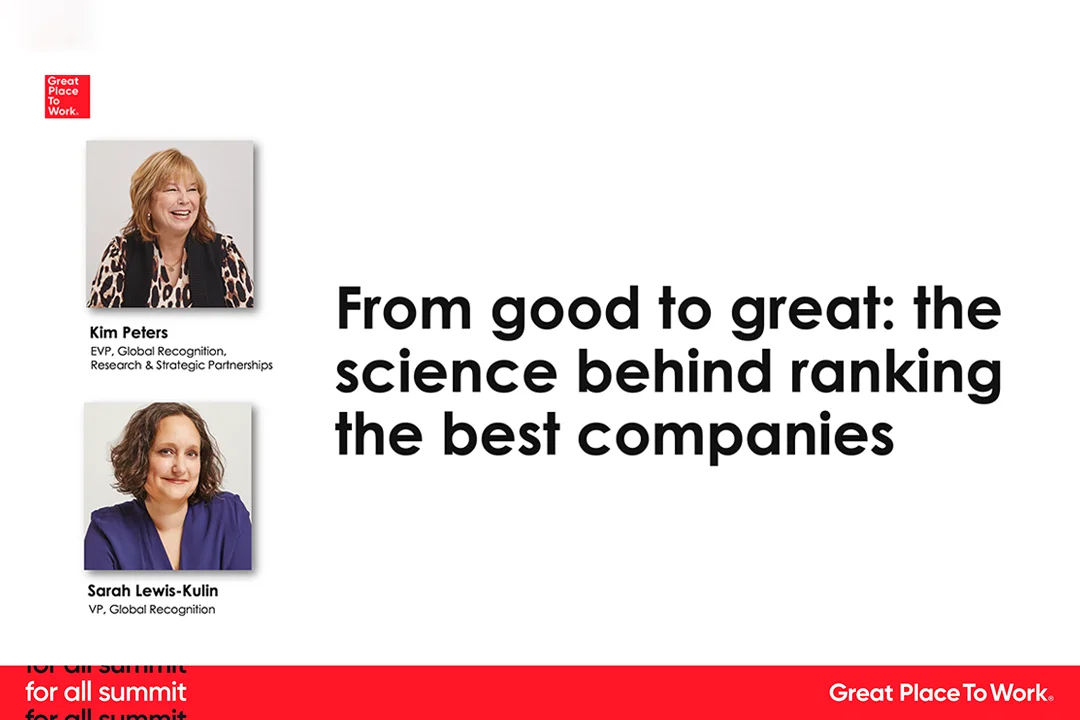 Great Place To Work.

Kim Peters
EVP, Global Recognition, Research & Strategic Partnerships

Sarah Lewis-Kulin
VP, Global Recognition

From good to great: the science behind ranking the best companies

for all summit
for all summit
for all summit

Great Place To Work.